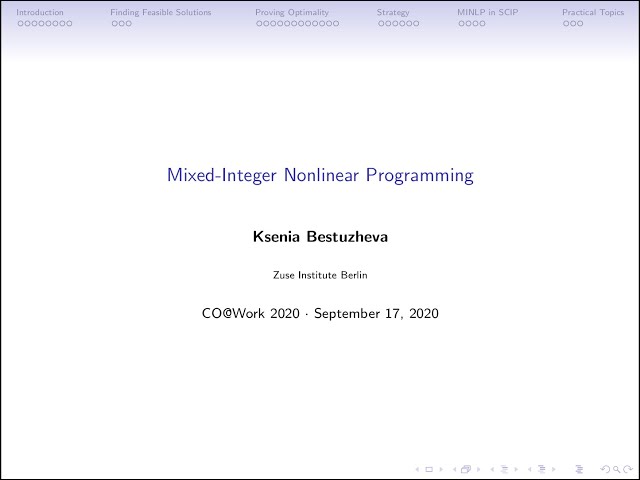 Introduction Finding Feasible Solutions Proving Optimality Strategy MINLP in SCIP Practical Topics

Mixed-Integer Nonlinear Programming

Ksenia Bestuzheva

Zuse Institute Berlin

CO@Work 2020 · September 17, 2020